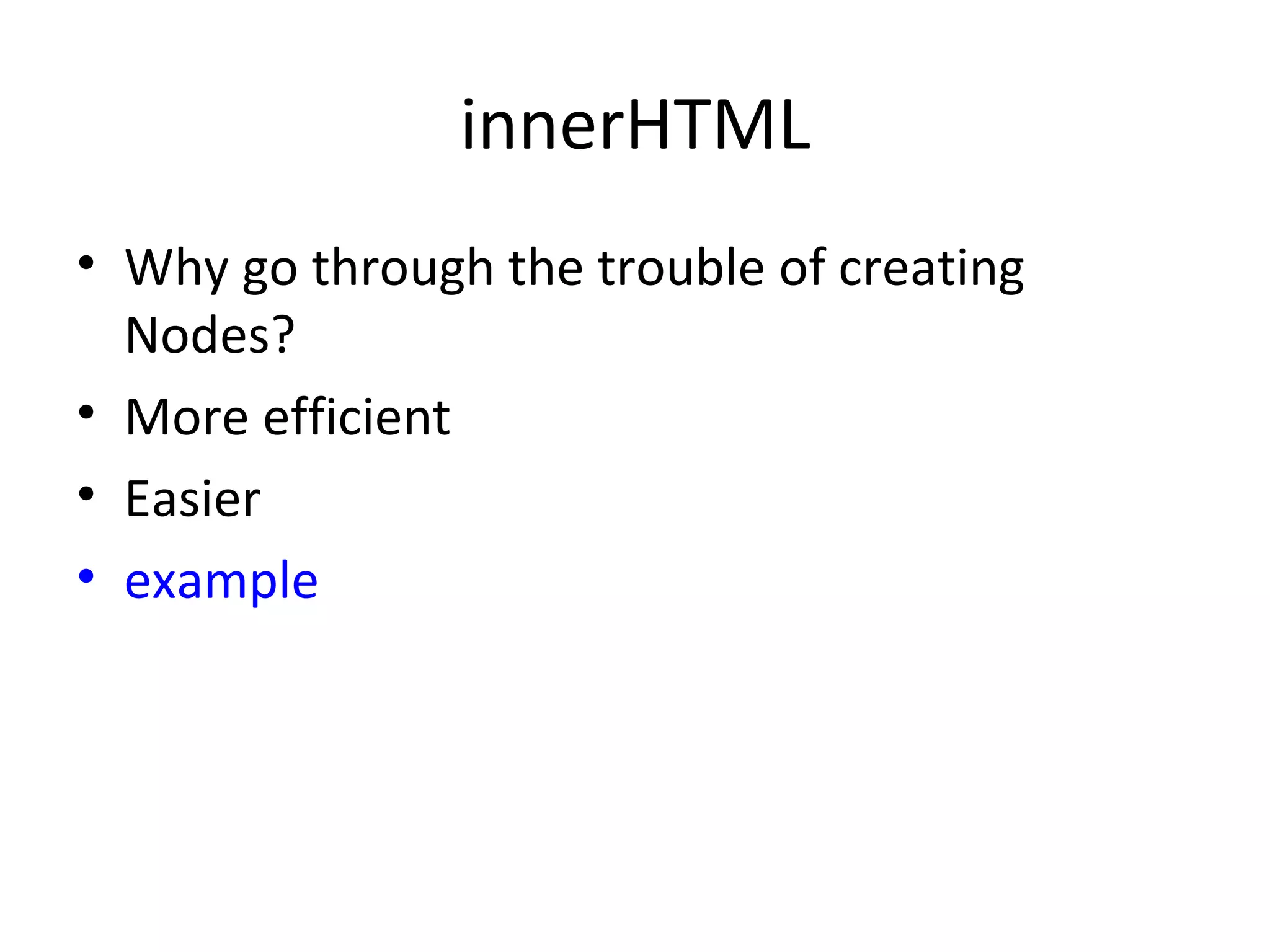 innerHTML

• Why go through the trouble of creating Nodes?
• More efficient
• Easier
• example